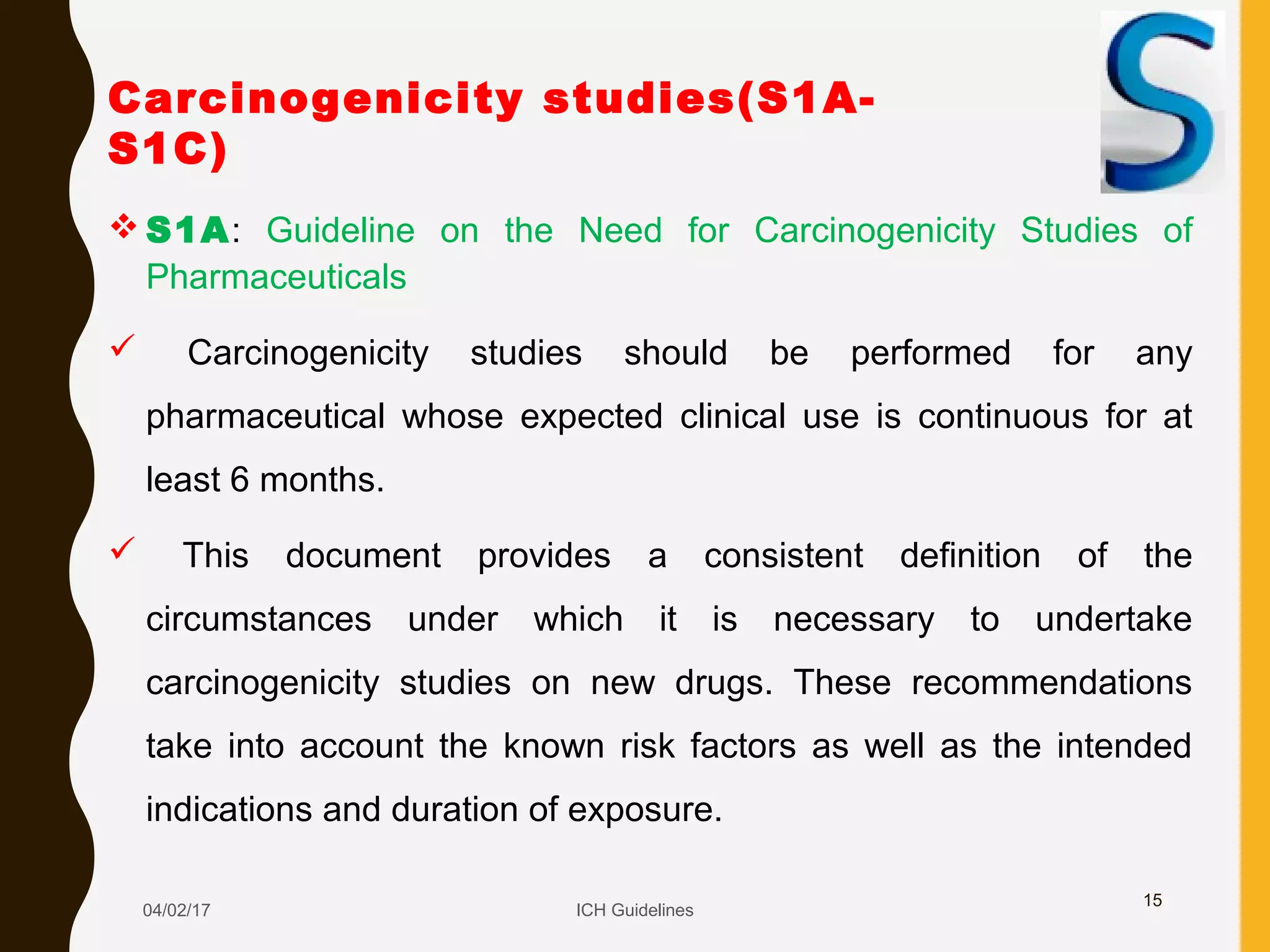 Carcinogenicity studies(S1A-S1C)

S

❖ S1A: Guideline on the Need for Carcinogenicity Studies of Pharmaceuticals

✓ Carcinogenicity studies should be performed for any pharmaceutical whose expected clinical use is continuous for at least 6 months.

✓ This document provides a consistent definition of the circumstances under which it is necessary to undertake carcinogenicity studies on new drugs. These recommendations take into account the known risk factors as well as the intended indications and duration of exposure.

04/02/17

ICH Guidelines

15